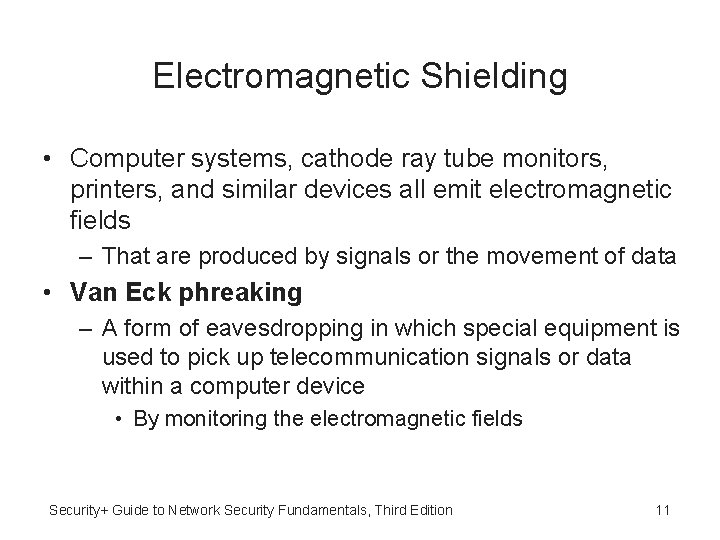 Electromagnetic Shielding

• Computer systems, cathode ray tube monitors, printers, and similar devices all emit electromagnetic fields
– That are produced by signals or the movement of data
• Van Eck phreaking
– A form of eavesdropping in which special equipment is used to pick up telecommunication signals or data within a computer device
• By monitoring the electromagnetic fields

Security+ Guide to Network Security Fundamentals, Third Edition 11